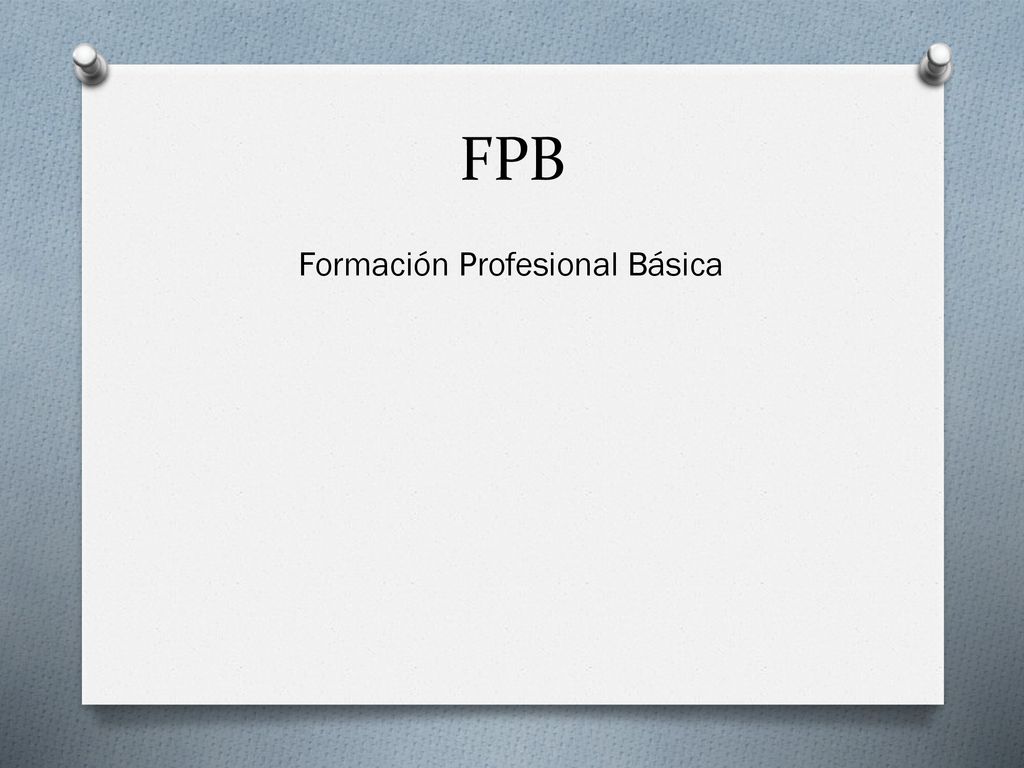 FPB

Formación Profesional Básica